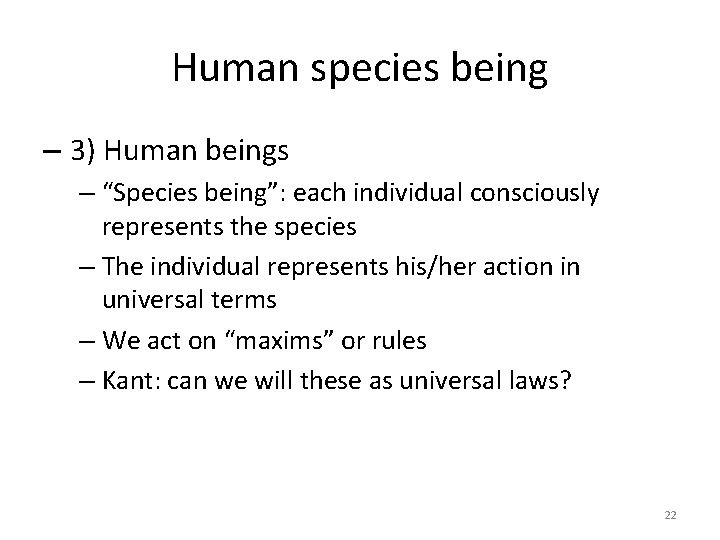 Human species being

– 3) Human beings

– “Species being”: each individual consciously represents the species

– The individual represents his/her action in universal terms

– We act on “maxims” or rules

– Kant: can we will these as universal laws?

22